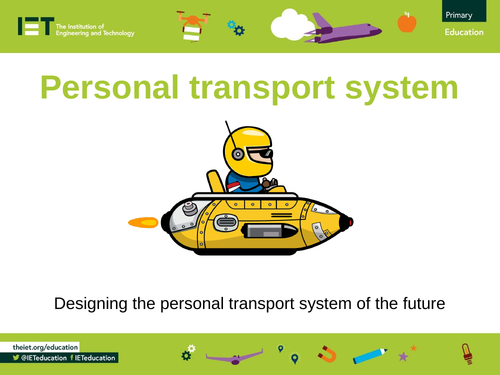 IET The Institution of Engineering and Technology

Primary

Education

Personal transport system

Designing the personal transport system of the future

theiet.org/education

@IETeducation IETeducation